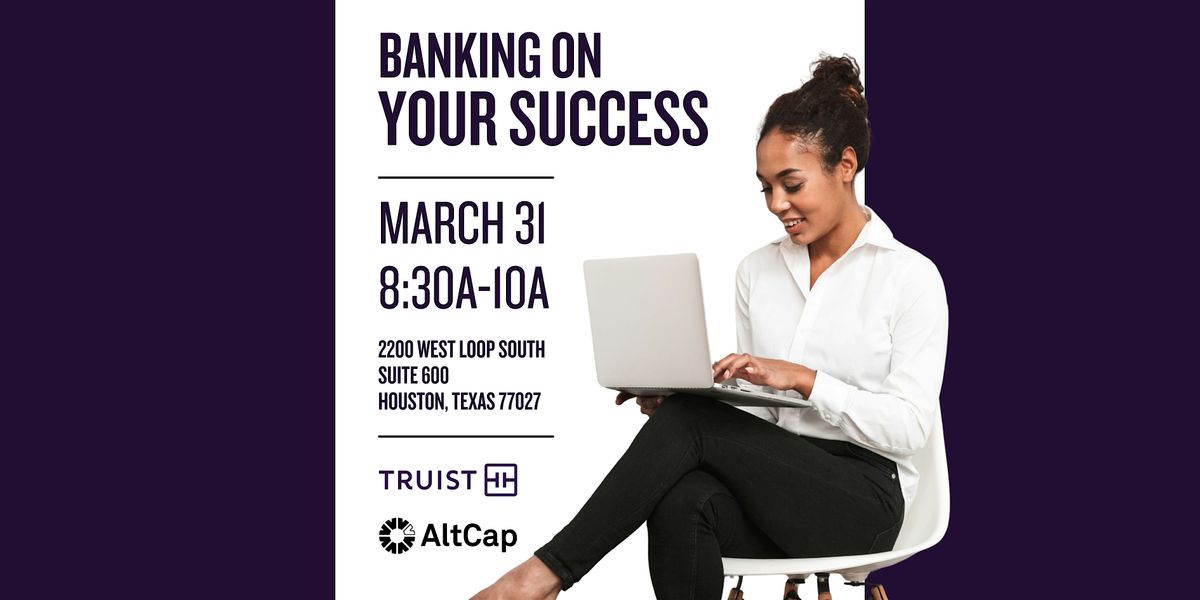 BANKING ON
YOUR SUCCESS

MARCH 31
8:30A-10A

2200 WEST LOOP SOUTH
SUITE 600
HOUSTON, TEXAS 77027

TRUIST

AltCap